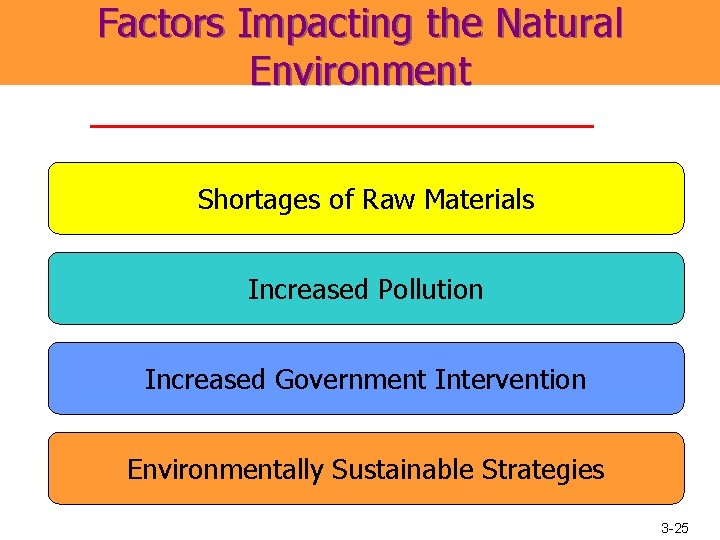 Factors Impacting the Natural Environment

Shortages of Raw Materials

Increased Pollution

Increased Government Intervention

Environmentally Sustainable Strategies

3-25